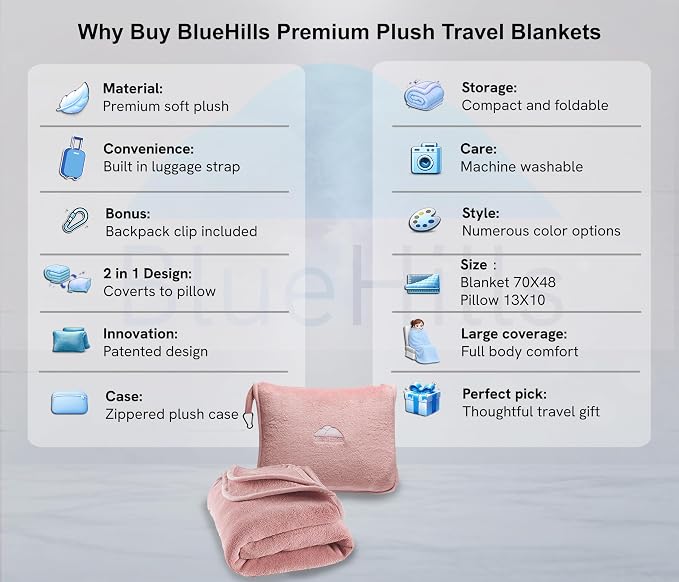 Why Buy BlueHills Premium Plush Travel Blankets

Material:
Premium soft plush

Convenience:
Built in luggage strap

Bonus:
Backpack clip included

2 in 1 Design:
Coverts to pillow

Innovation:
Patented design

Case:
Zippered plush case

Storage:
Compact and foldable

Care:
Machine washable

Style:
Numerous color options

Size :
Blanket 70X48
Pillow 13X10

Large coverage:
Full body comfort

Perfect pick:
Thoughtful travel gift

BlueHills